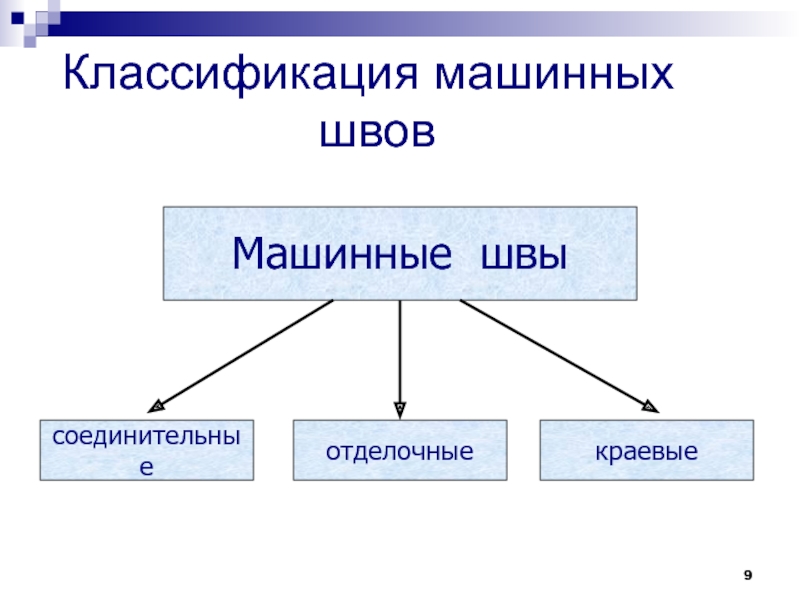 Классификация машинных швов

Машинные швы

соединительные

отделочные

краевые

9